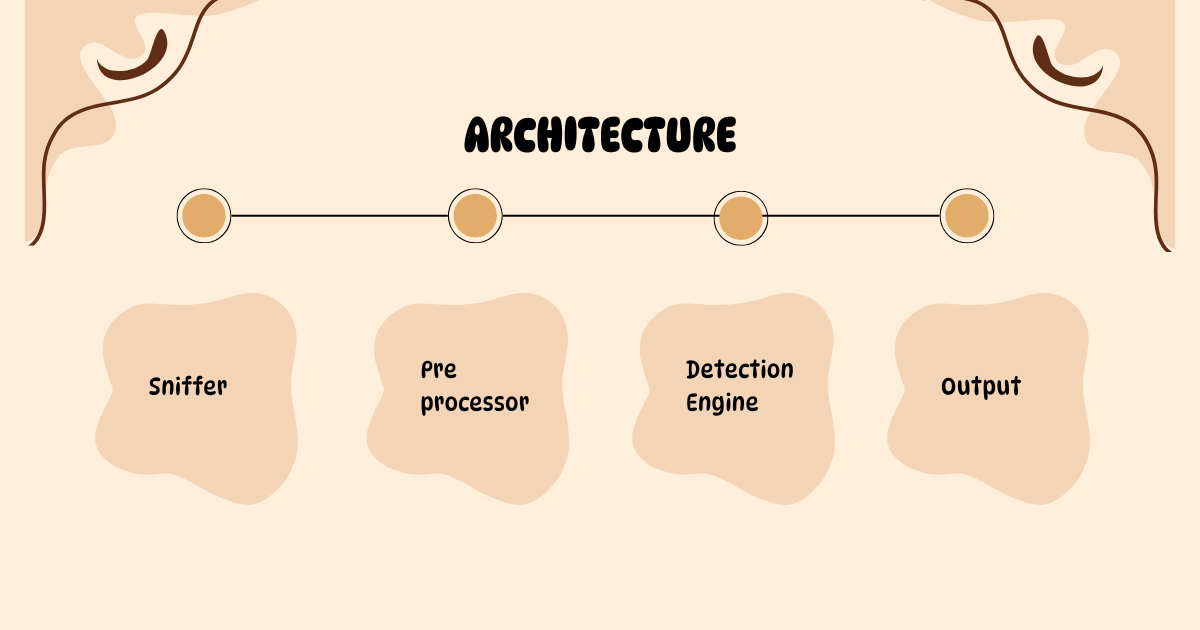 ARCHITECTURE

Sniffer

Pre processor

Detection Engine

Output